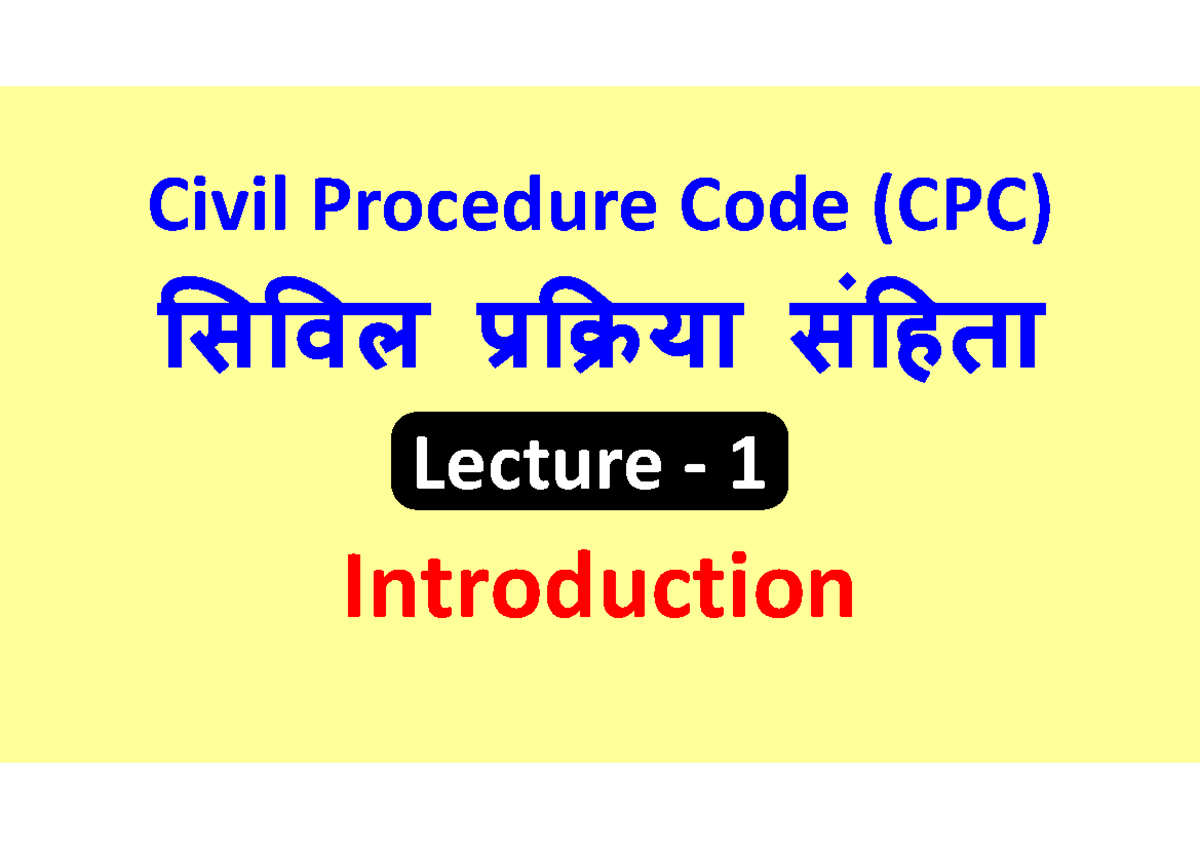 Civil Procedure Code (CPC)

सिविल प्रक्रिया संहिता

Lecture - 1

Introduction